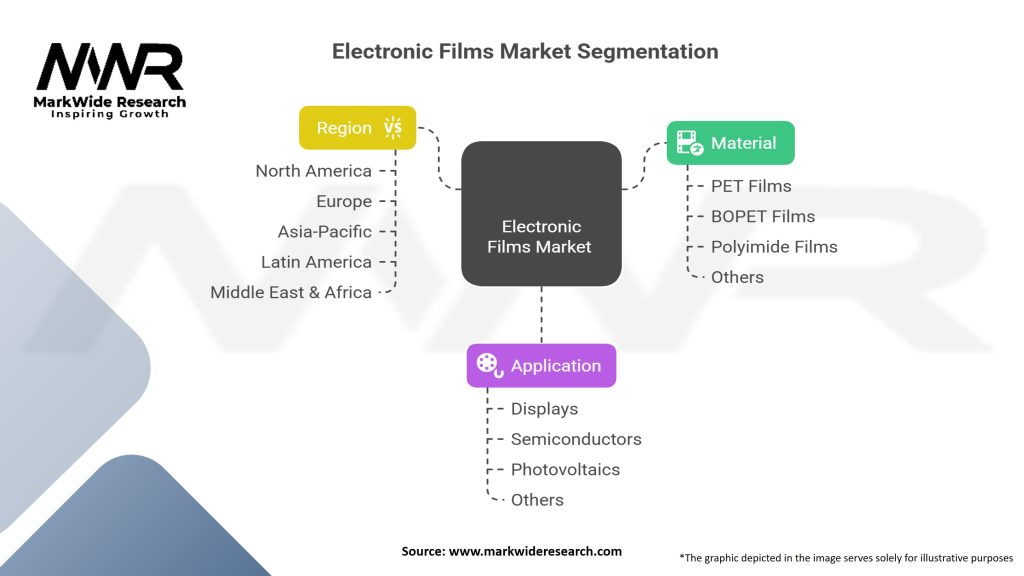 MWR
MarkWide Research
Inspiring Growth

Electronic Films Market Segmentation

Region

North America
Europe
Asia-Pacific
Latin America
Middle East & Africa

Electronic Films Market

Material

PET Films
BOPET Films
Polyimide Films
Others

Application

Displays
Semiconductors
Photovoltaics
Others

Source: www.markwideresearch.com

*The graphic depicted in the image serves solely for illustrative purposes